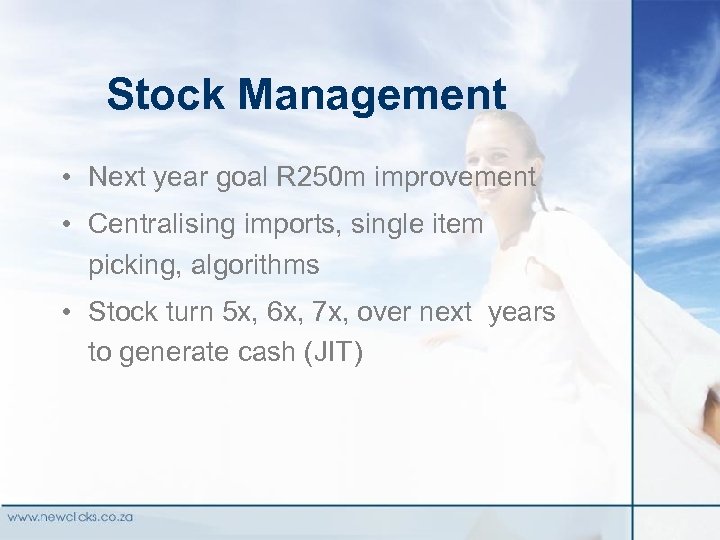 Stock Management

• Next year goal R250m improvement

• Centralising imports, single item picking, algorithms

• Stock turn 5x, 6x, 7x, over next  years to generate cash (JIT)

www.newclicks.co.za